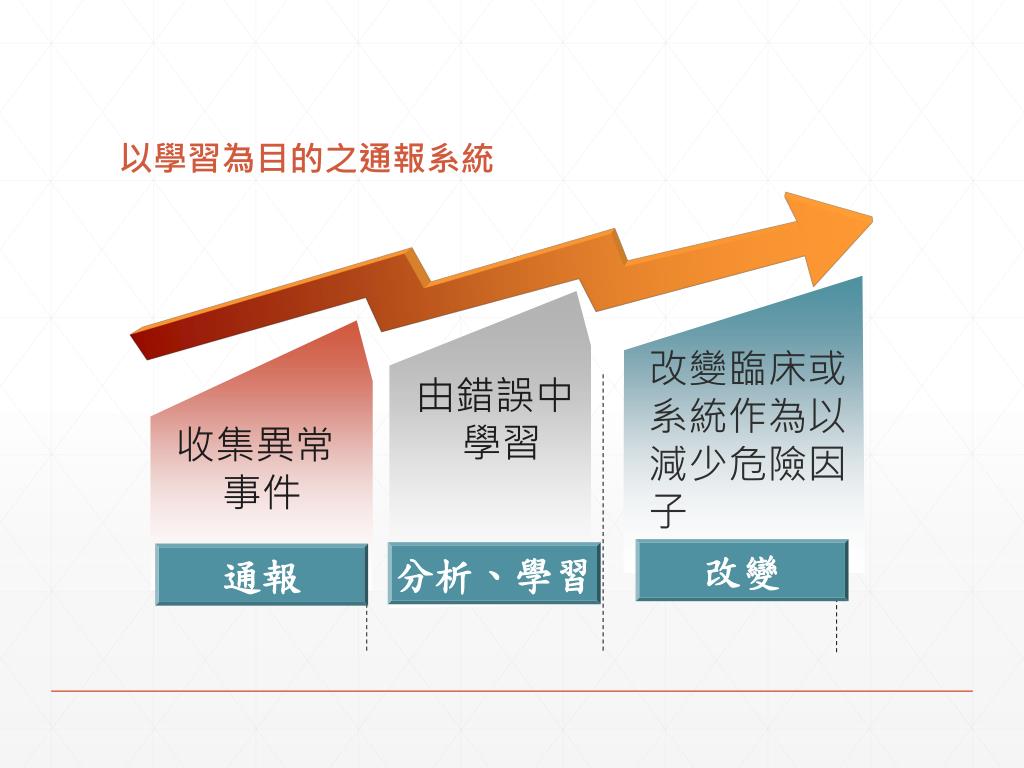 以學習為目的之通報系統

收集異常事件

通報

由錯誤中學習

分析、學習

改變臨床或系統作為以減少危險因子

改變